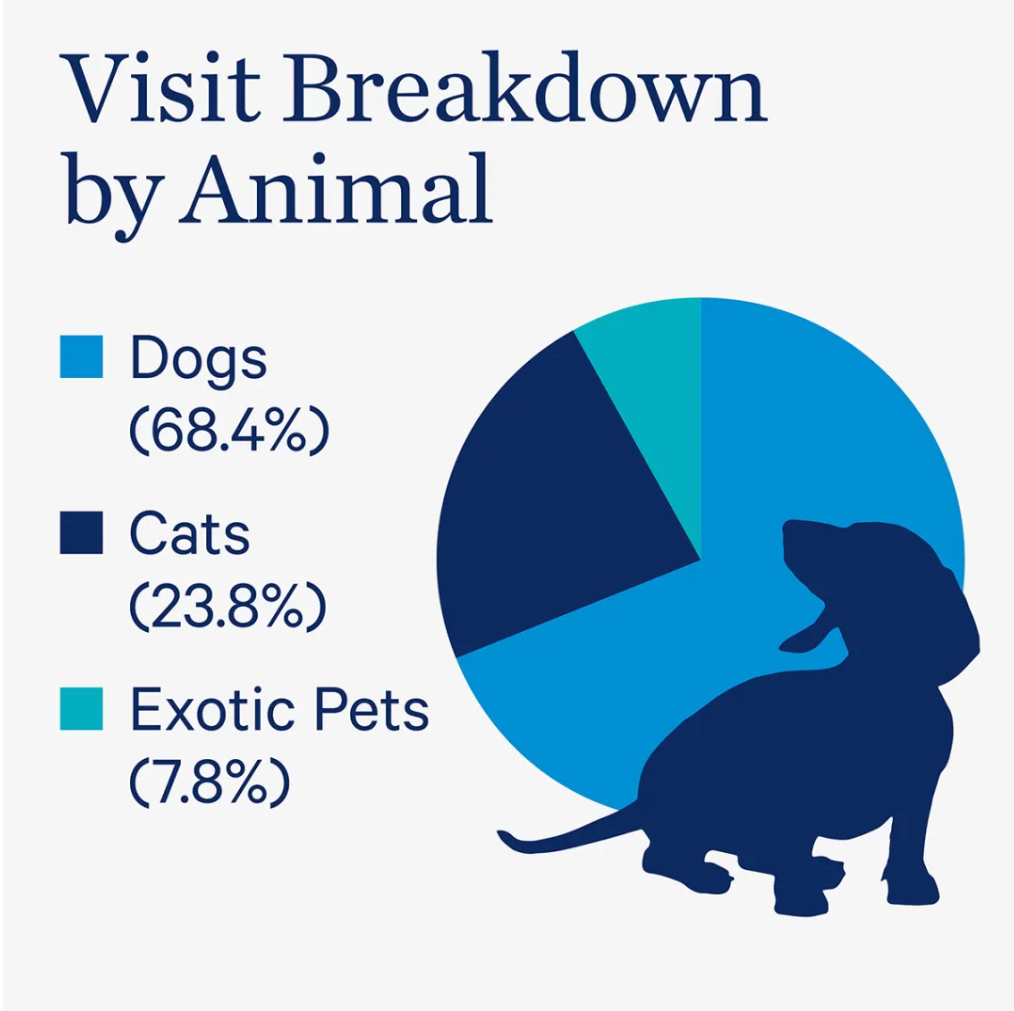 Visit Breakdown by Animal

Dogs (68.4%)

Cats (23.8%)

Exotic Pets (7.8%)